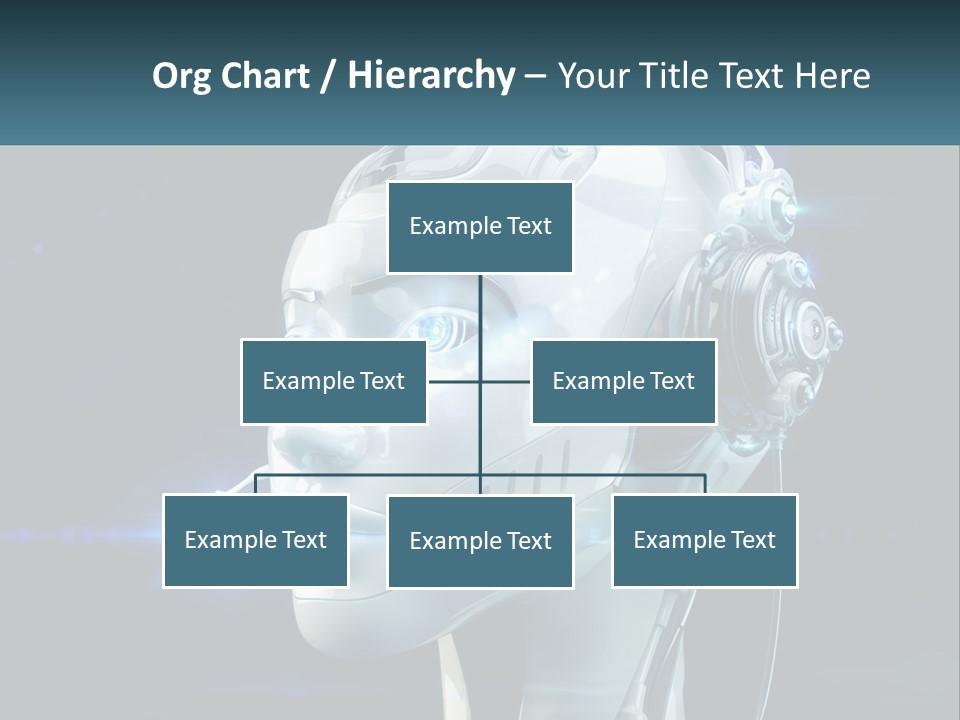 Org Chart / Hierarchy – Your Title Text Here

Example Text

Example Text

Example Text

Example Text

Example Text

Example Text